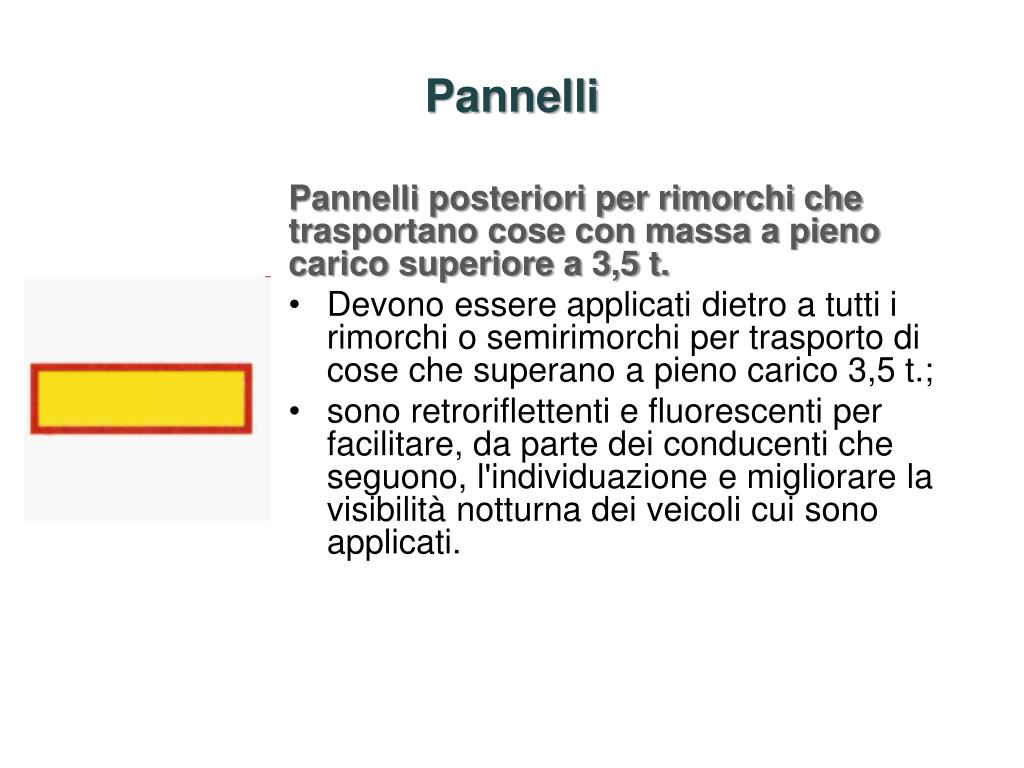 Pannelli

Pannelli posteriori per rimorchi che trasportano cose con massa a pieno carico superiore a 3,5 t.

• Devono essere applicati dietro a tutti i rimorchi o semirimorchi per trasporto di cose che superano a pieno carico 3,5 t.;
• sono retroriflettenti e fluorescenti per facilitare, da parte dei conducenti che seguono, l'individuazione e migliorare la visibilità notturna dei veicoli cui sono applicati.